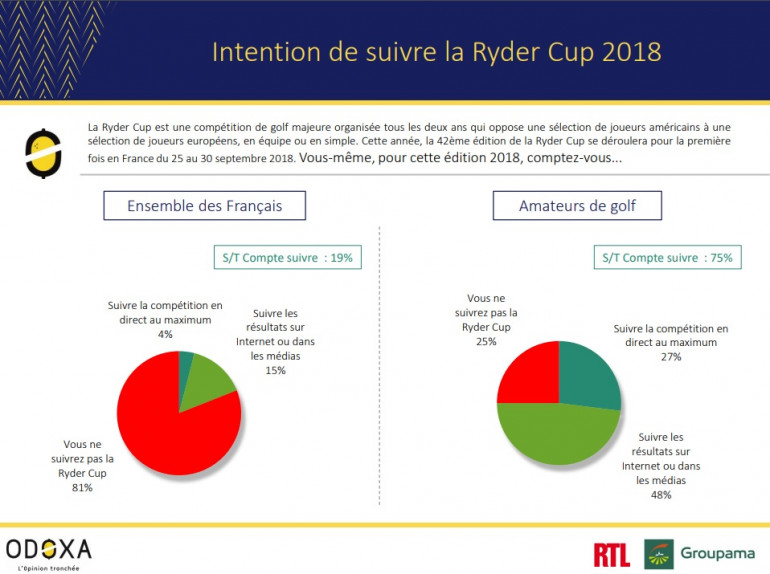 Intention de suivre la Ryder Cup 2018

La Ryder Cup est une compétition de golf majeure organisée tous les deux ans qui oppose une sélection de joueurs américains à une sélection de joueurs européens, en équipe ou en simple. Cette année, la 42ème édition de la Ryder Cup se déroulera pour la première fois en France du 25 au 30 septembre 2018. Vous-même, pour cette édition 2018, comptez-vous...

Ensemble des Français

S/T Compte suivre : 19%

Suivre la compétition en direct au maximum
4%

Suivre les résultats sur Internet ou dans les médias
15%

Vous ne suivrez pas la Ryder Cup
81%

Amateurs de golf

S/T Compte suivre : 75%

Vous ne suivrez pas la Ryder Cup
25%

Suivre la compétition en direct au maximum
27%

Suivre les résultats sur Internet ou dans les médias
48%

ODOXA
L'Opinion tranchée

RTL

Groupama